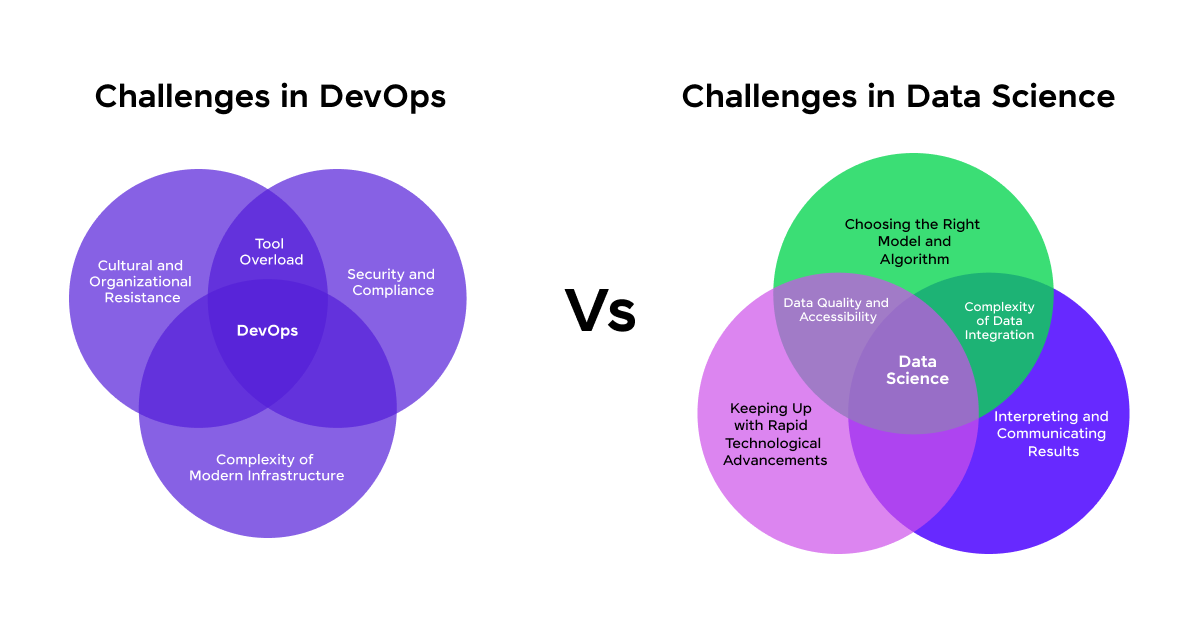 Challenges in DevOps

Cultural and Organizational Resistance

Tool Overload

Security and Compliance

DevOps

Complexity of Modern Infrastructure

Vs

Challenges in Data Science

Choosing the Right Model and Algorithm

Data Quality and Accessibility

Complexity of Data Integration

Data Science

Keeping Up with Rapid Technological Advancements

Interpreting and Communicating Results